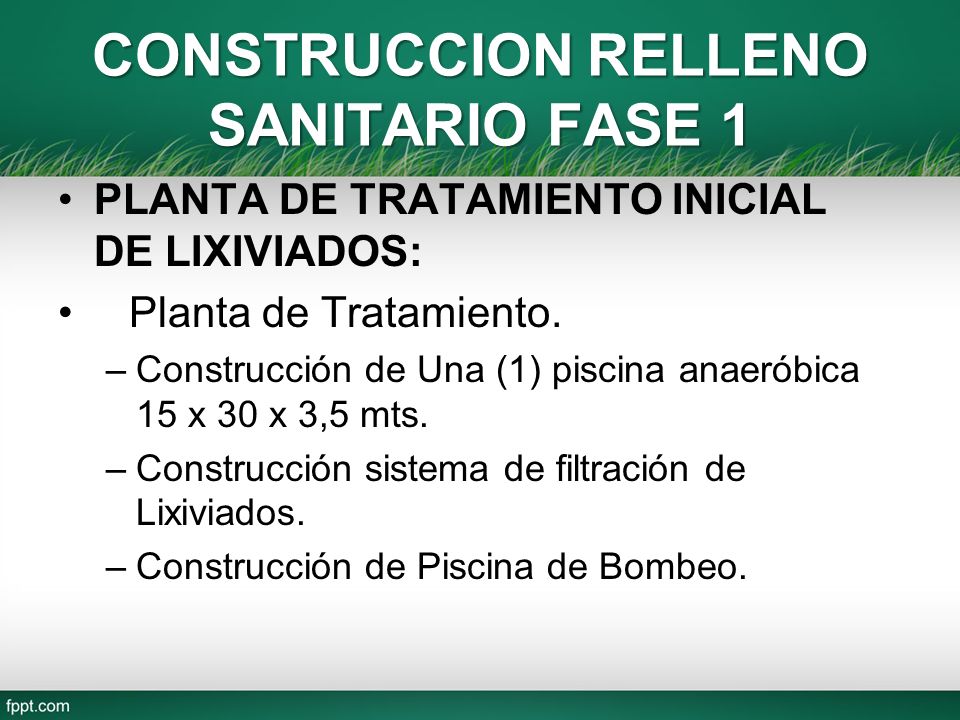 CONSTRUCCION RELLENO SANITARIO FASE 1

• PLANTA DE TRATAMIENTO INICIAL DE LIXIVIADOS:

• Planta de Tratamiento.

– Construcción de Una (1) piscina anaeróbica 15 x 30 x 3,5 mts.

– Construcción sistema de filtración de Lixiviados.

– Construcción de Piscina de Bombeo.

fppt.com